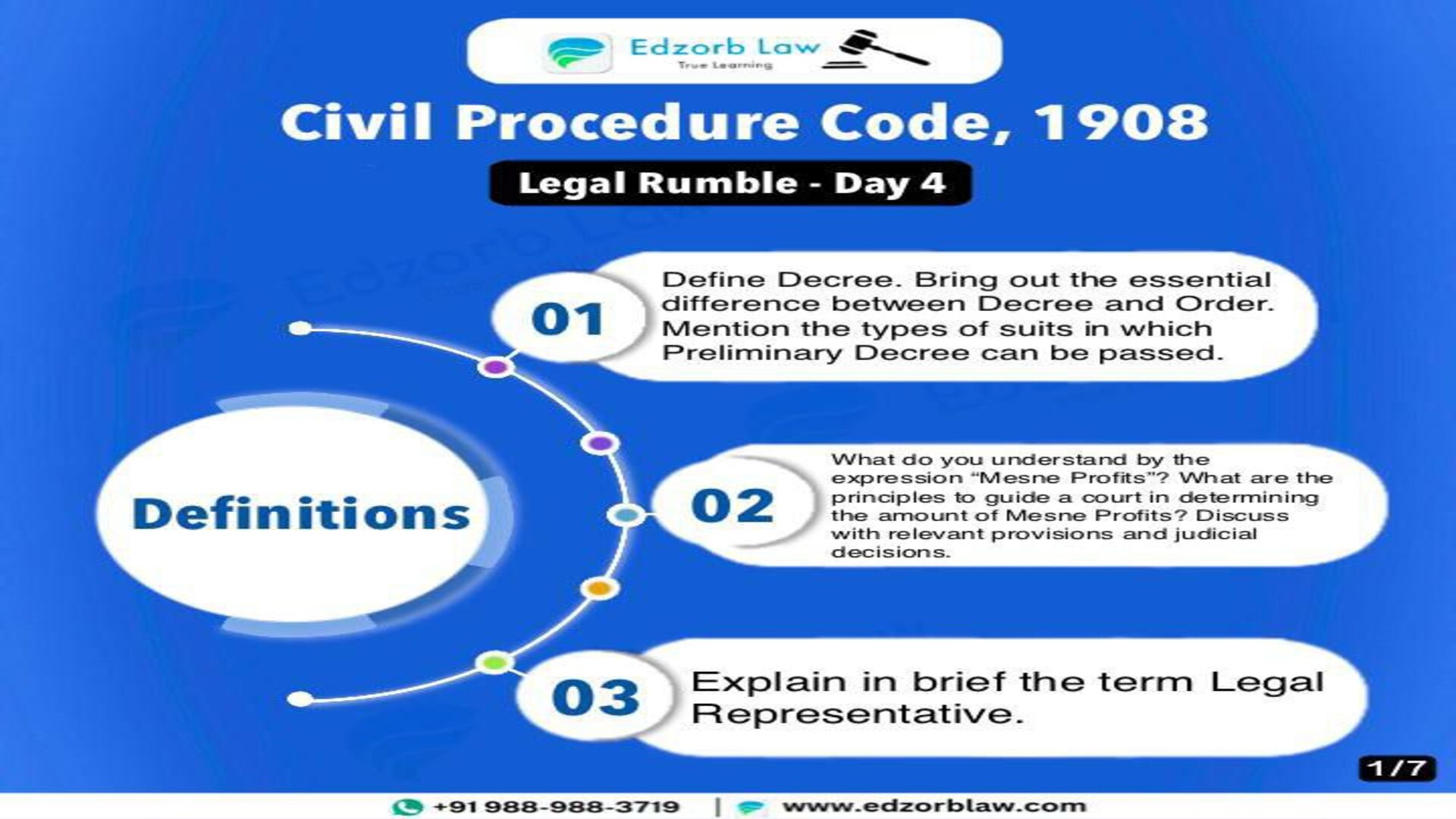 Edzorb Law
True Learning

Civil Procedure Code, 1908

Legal Rumble - Day 4

Definitions

01 Define Decree. Bring out the essential difference between Decree and Order. Mention the types of suits in which Preliminary Decree can be passed.

02 What do you understand by the expression "Mesne Profits"? What are the principles to guide a court in determining the amount of Mesne Profits? Discuss with relevant provisions and judicial decisions.

03 Explain in brief the term Legal Representative.

1/7

+91 988-988-3719 | www.edzorblaw.com